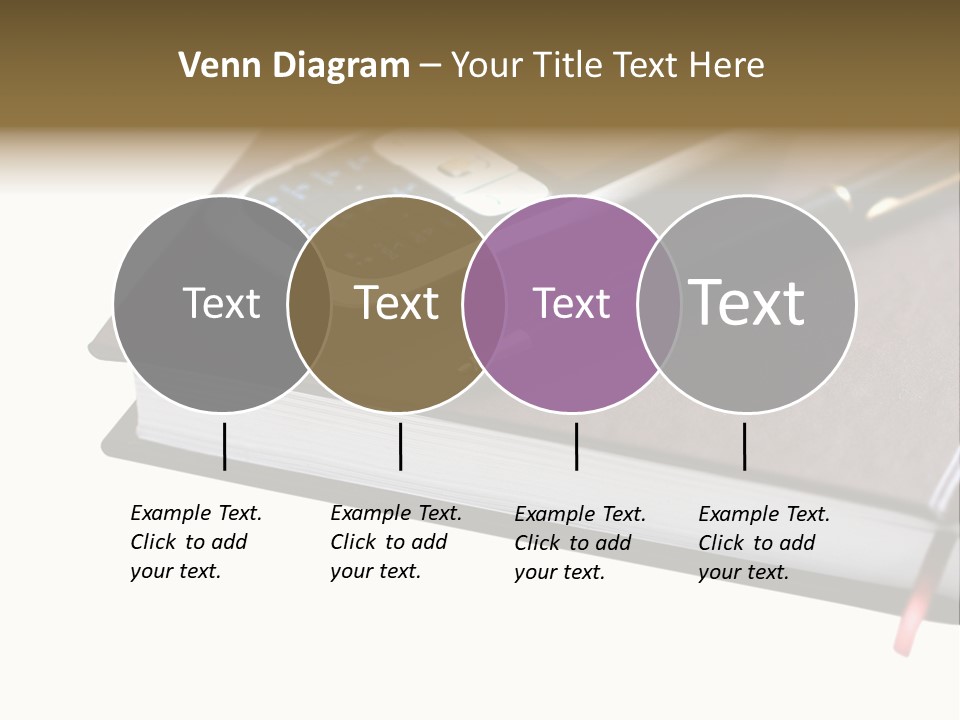 Venn Diagram – Your Title Text Here

Text

Text

Text

Text

Example Text. Click to add your text.

Example Text. Click to add your text.

Example Text. Click to add your text.

Example Text. Click to add your text.